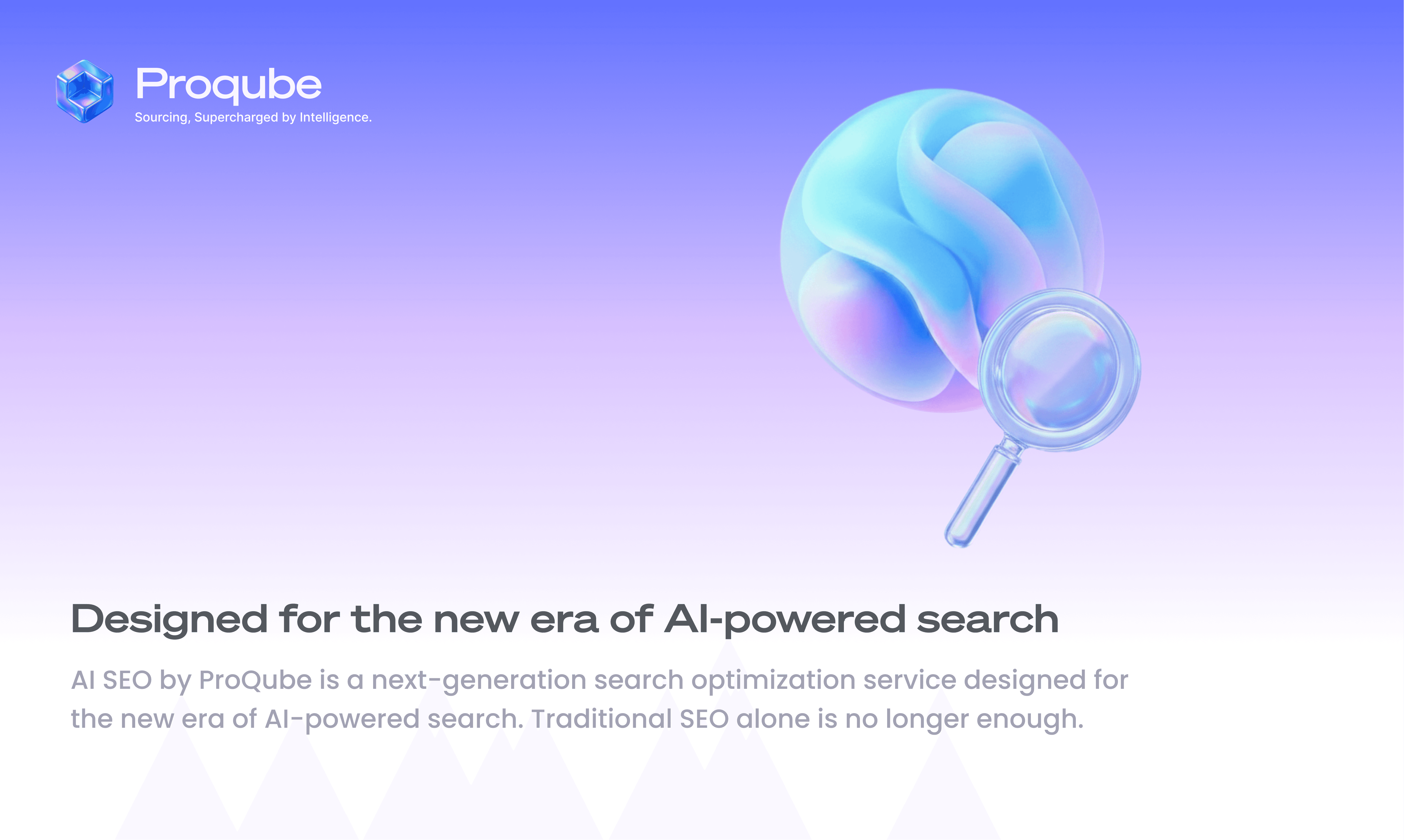 Proqube
Sourcing, Supercharged by Intelligence.

Designed for the new era of AI-powered search

AI SEO by ProQube is a next-generation search optimization service designed for the new era of AI-powered search. Traditional SEO alone is no longer enough.